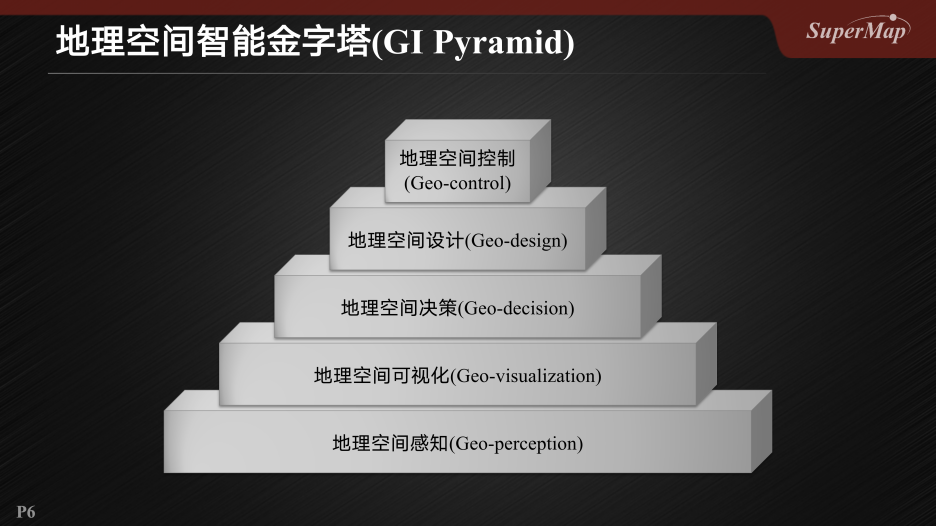 地理空间智能金字塔(GI Pyramid)

SuperMap

地理空间控制
(Geo-control)

地理空间设计(Geo-design)

地理空间决策(Geo-decision)

地理空间可视化(Geo-visualization)

地理空间感知(Geo-perception)

P6